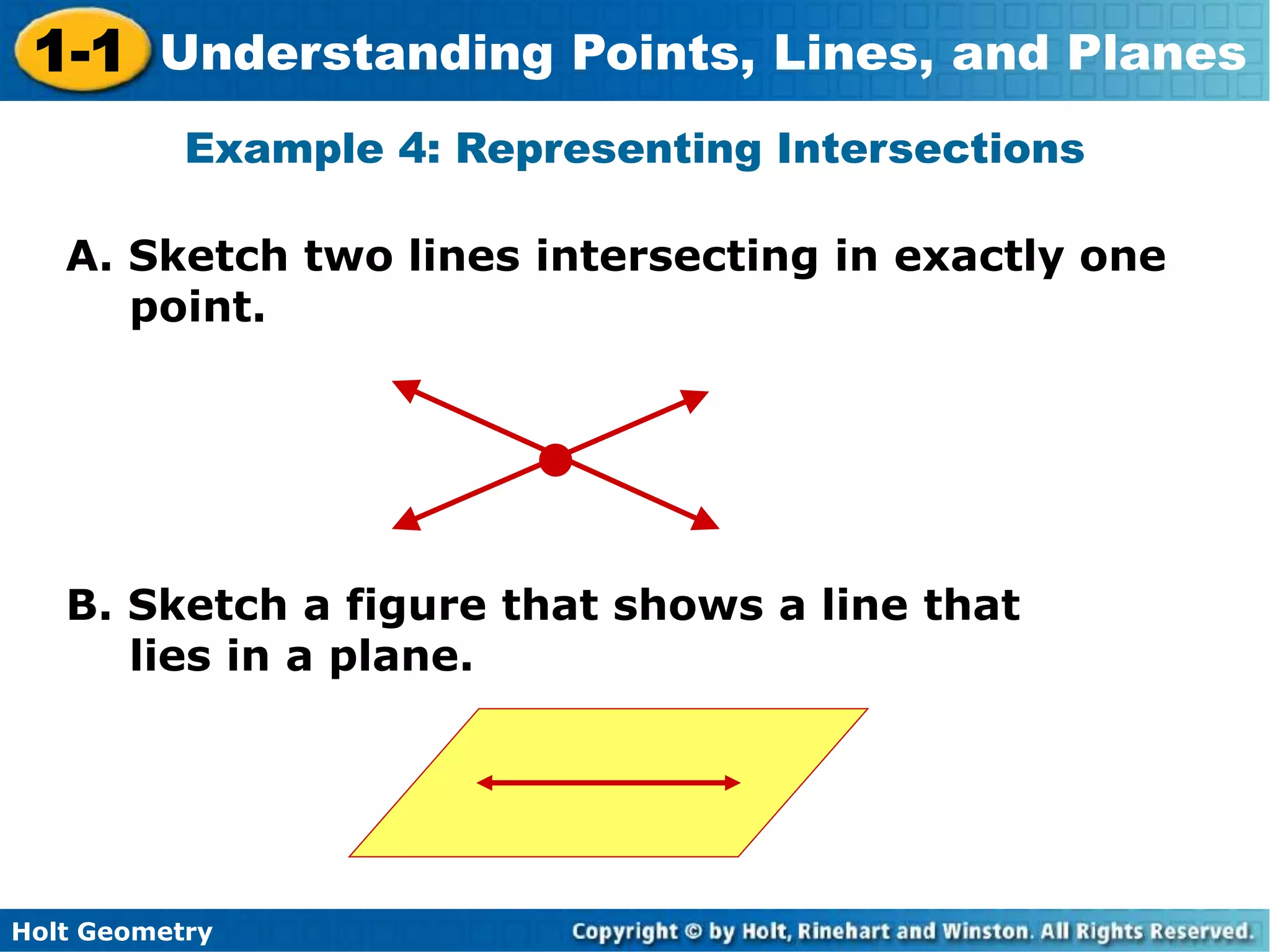 1-1 Understanding Points, Lines, and Planes

Example 4: Representing Intersections

A. Sketch two lines intersecting in exactly one point.

B. Sketch a figure that shows a line that lies in a plane.

Holt Geometry

Copyright © by Holt, Rinehart and Winston. All Rights Reserved.